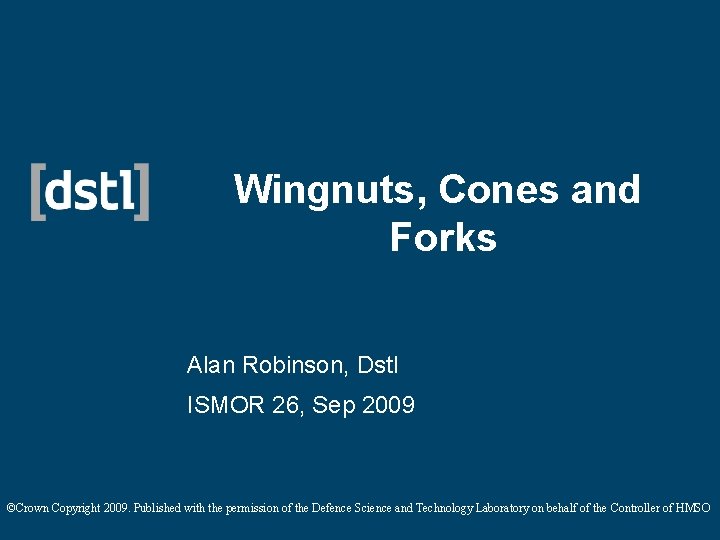 [dstl]

Wingnuts, Cones and Forks

Alan Robinson, Dstl

ISMOR 26, Sep 2009

©Crown Copyright 2009. Published with the permission of the Defence Science and Technology Laboratory on behalf of the Controller of HMSO